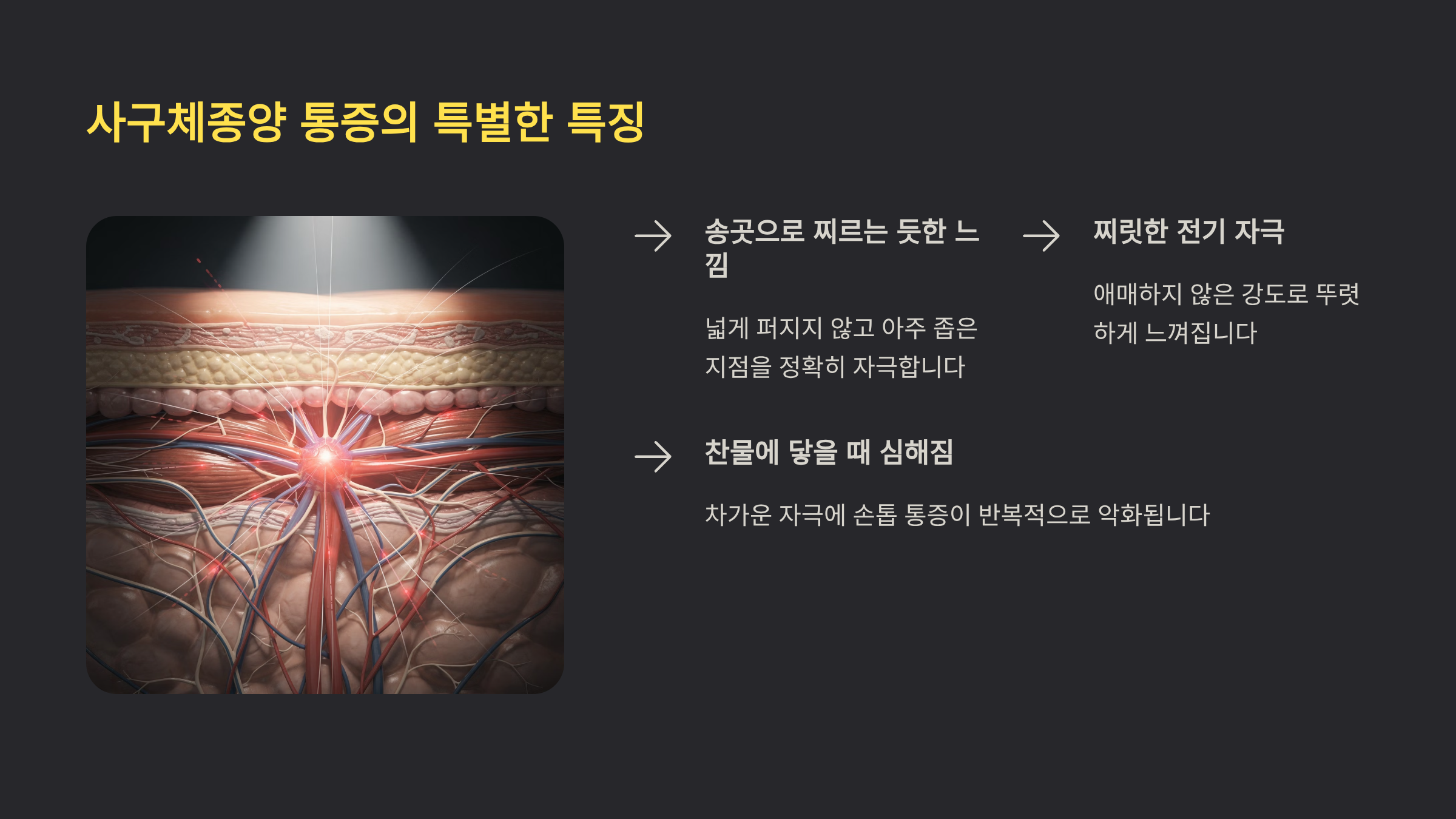 사구체종양 통증의 특별한 특징

송곳으로 찌르는 듯한 느낌

넓게 퍼지지 않고 아주 좁은 지점을 정확히 자극합니다

찌릿한 전기 자극

애매하지 않은 강도로 뚜렷하게 느껴집니다

찬물에 닿을 때 심해짐

차가운 자극에 손톱 통증이 반복적으로 악화됩니다